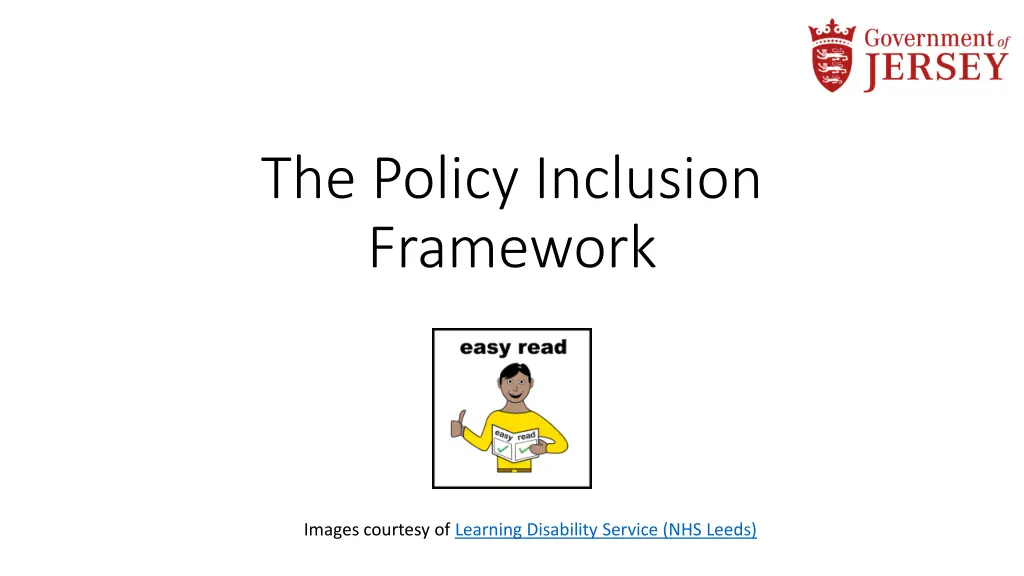 Government of JERSEY

The Policy Inclusion Framework

easy read

easy read

Images courtesy of Learning Disability Service (NHS Leeds)